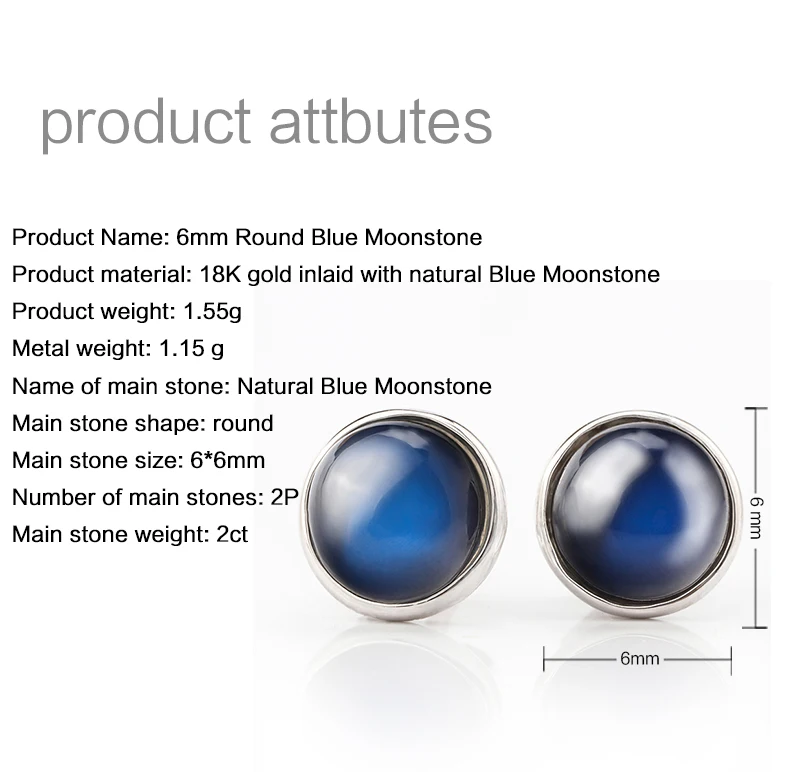 product attbutes

Product Name: 6mm Round Blue Moonstone
Product material: 18K gold inlaid with natural Blue Moonstone
Product weight: 1.55g
Metal weight: 1.15 g
Name of main stone: Natural Blue Moonstone
Main stone shape: round
Main stone size: 6*6mm
Number of main stones: 2P
Main stone weight: 2ct

6 mm

6mm